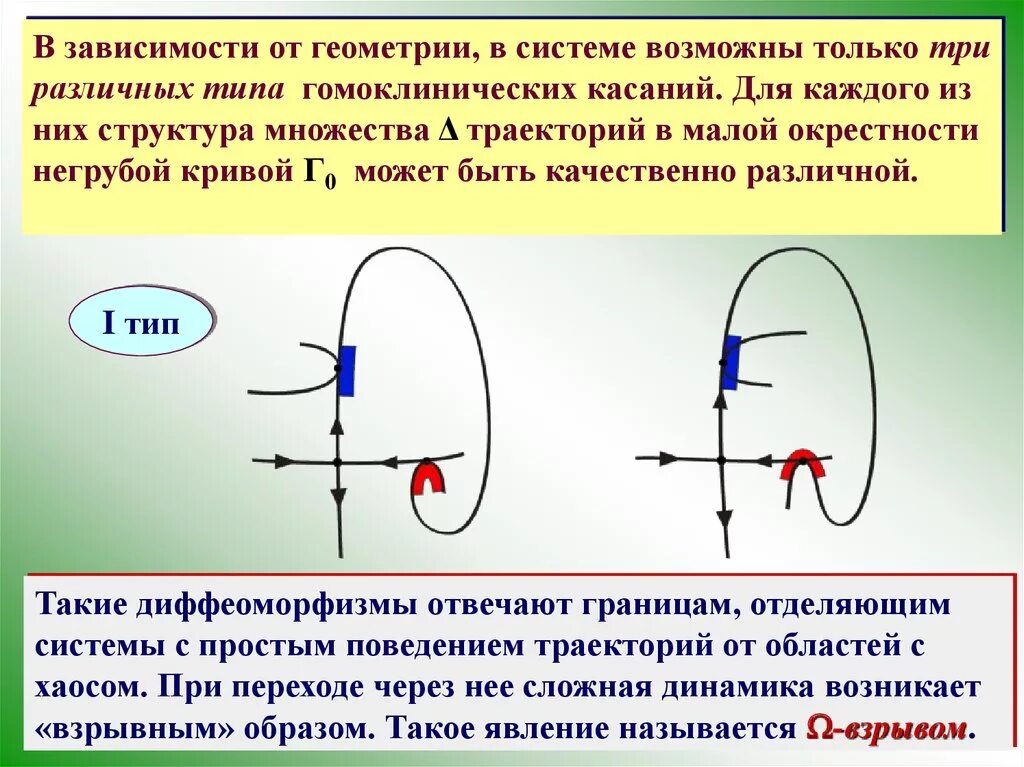 В зависимости от геометрии, в системе возможны только три различных типа гомоклинических касаний. Для каждого из них структура множества $\Delta$ траекторий в малой окрестности негрубой кривой $\Gamma_0$ может быть качественно различной.

I тип

Такие диффеоморфизмы отвечают границам, отделяющим системы с простым поведением траекторий от областей с хаосом. При переходе через нее сложная динамика возникает «взрывным» образом. Такое явление называется $\Omega$-взрывом.